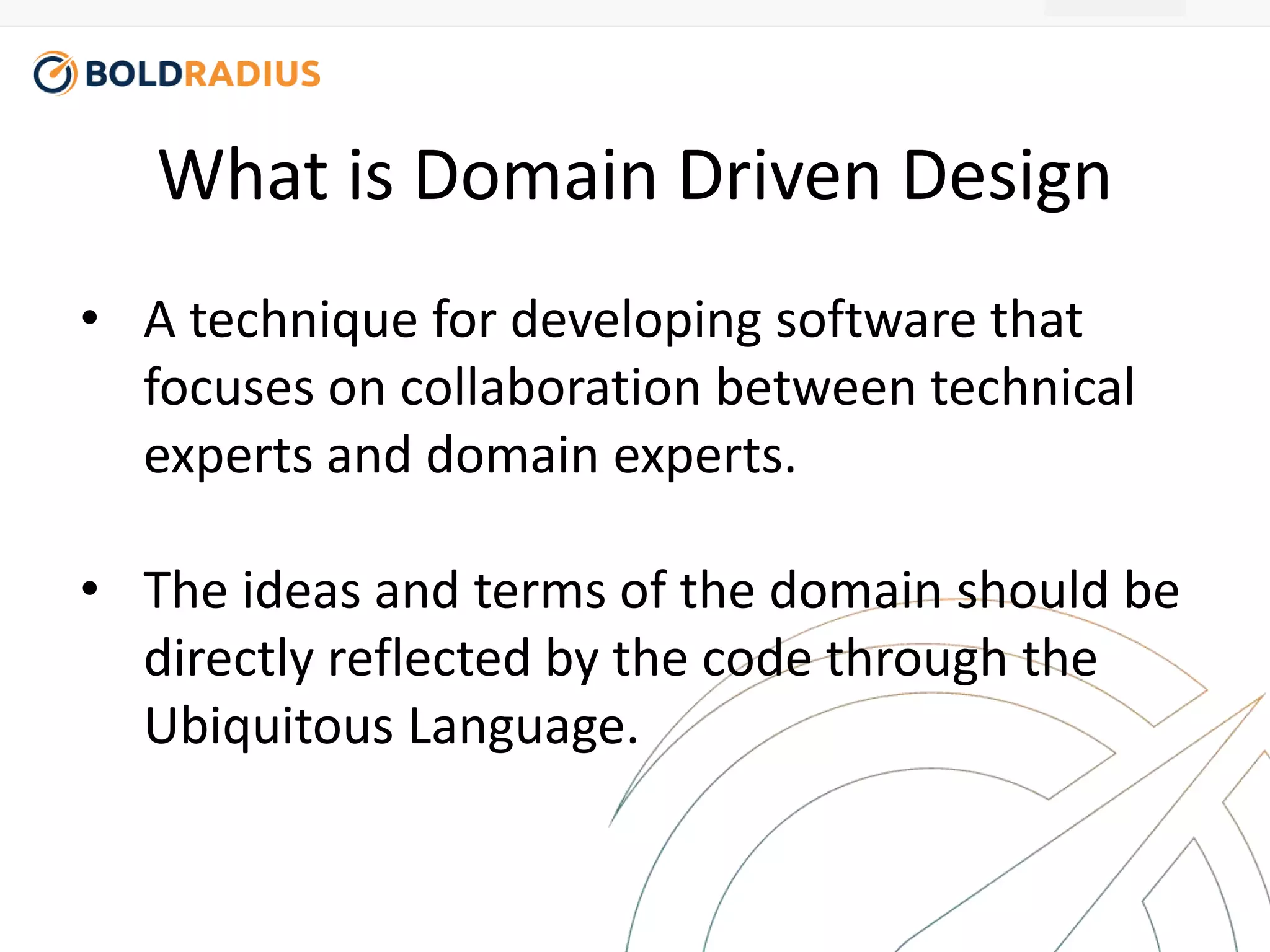 BOLDRADIUS

What is Domain Driven Design

• A technique for developing software that focuses on collaboration between technical experts and domain experts.

• The ideas and terms of the domain should be directly reflected by the code through the Ubiquitous Language.